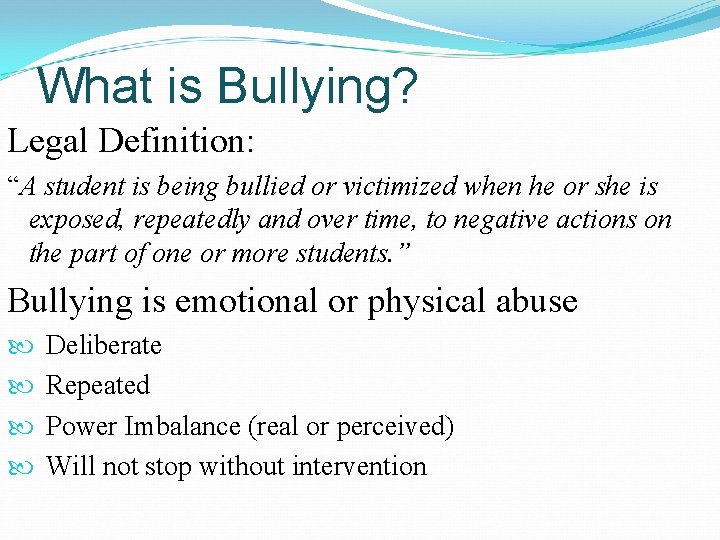 What is Bullying?

Legal Definition:

“A student is being bullied or victimized when he or she is exposed, repeatedly and over time, to negative actions on the part of one or more students.”

Bullying is emotional or physical abuse

Deliberate

Repeated

Power Imbalance (real or perceived)

Will not stop without intervention